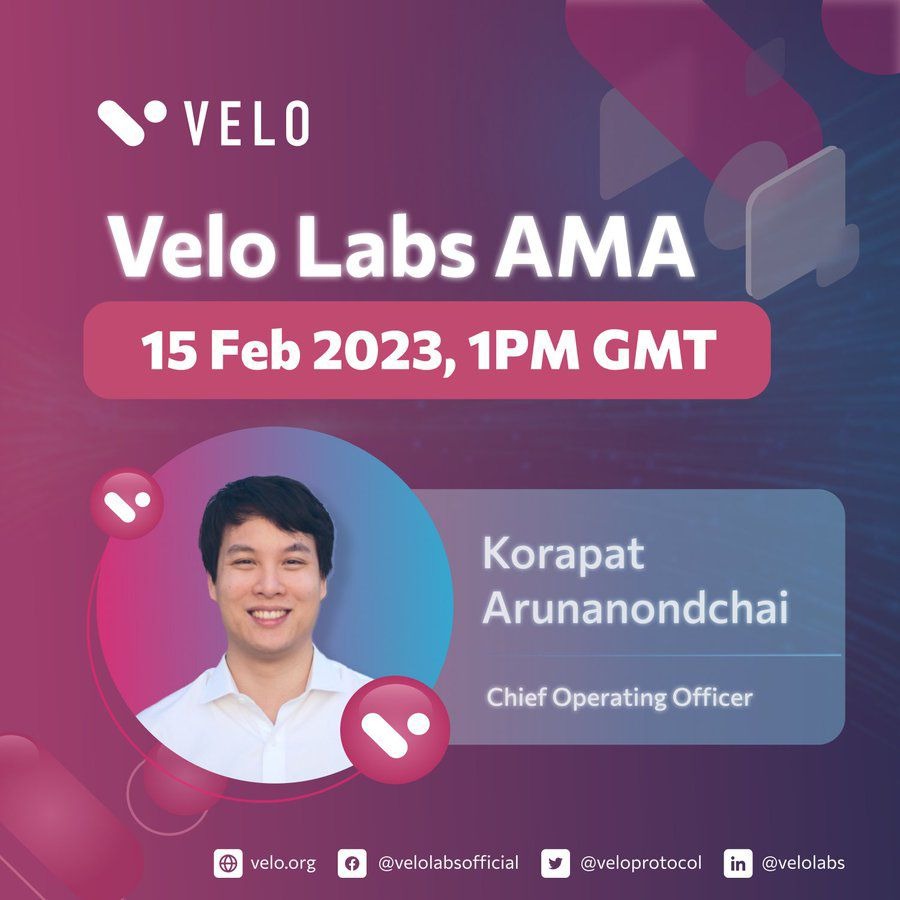 VELO

Velo Labs AMA

15 Feb 2023, 1PM GMT

Korapat Arunanondchai

Chief Operating Officer

velo.org @velolabsofficial @veloprotocol @velolabs